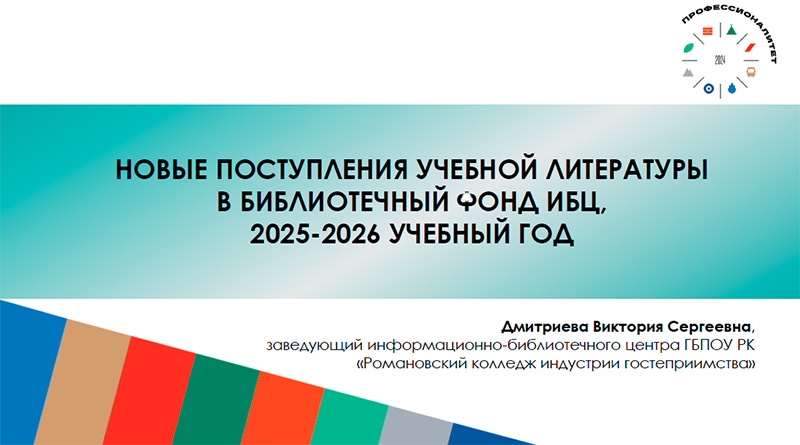 ПРОФЕССИОНАЛИТЕТ
2024

НОВЫЕ ПОСТУПЛЕНИЯ УЧЕБНОЙ ЛИТЕРАТУРЫ В БИБЛИОТЕЧНЫЙ ФОНД ИБЦ, 2025-2026 УЧЕБНЫЙ ГОД

Дмитриева Виктория Сергеевна, заведующий информационно-библиотечного центра ГБПОУ РК «Романовский колледж индустрии гостеприимства»